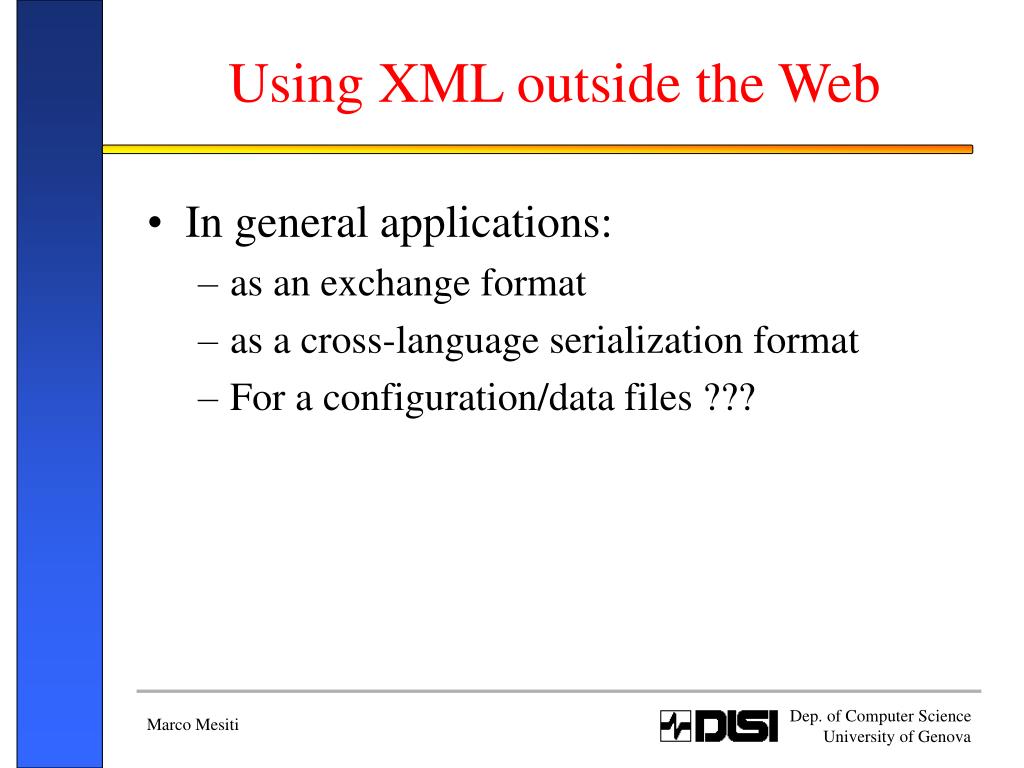 Using XML outside the Web

• In general applications:
– as an exchange format
– as a cross-language serialization format
– For a configuration/data files ???

Marco Mesiti

DISI

Dep. of Computer Science
University of Genova